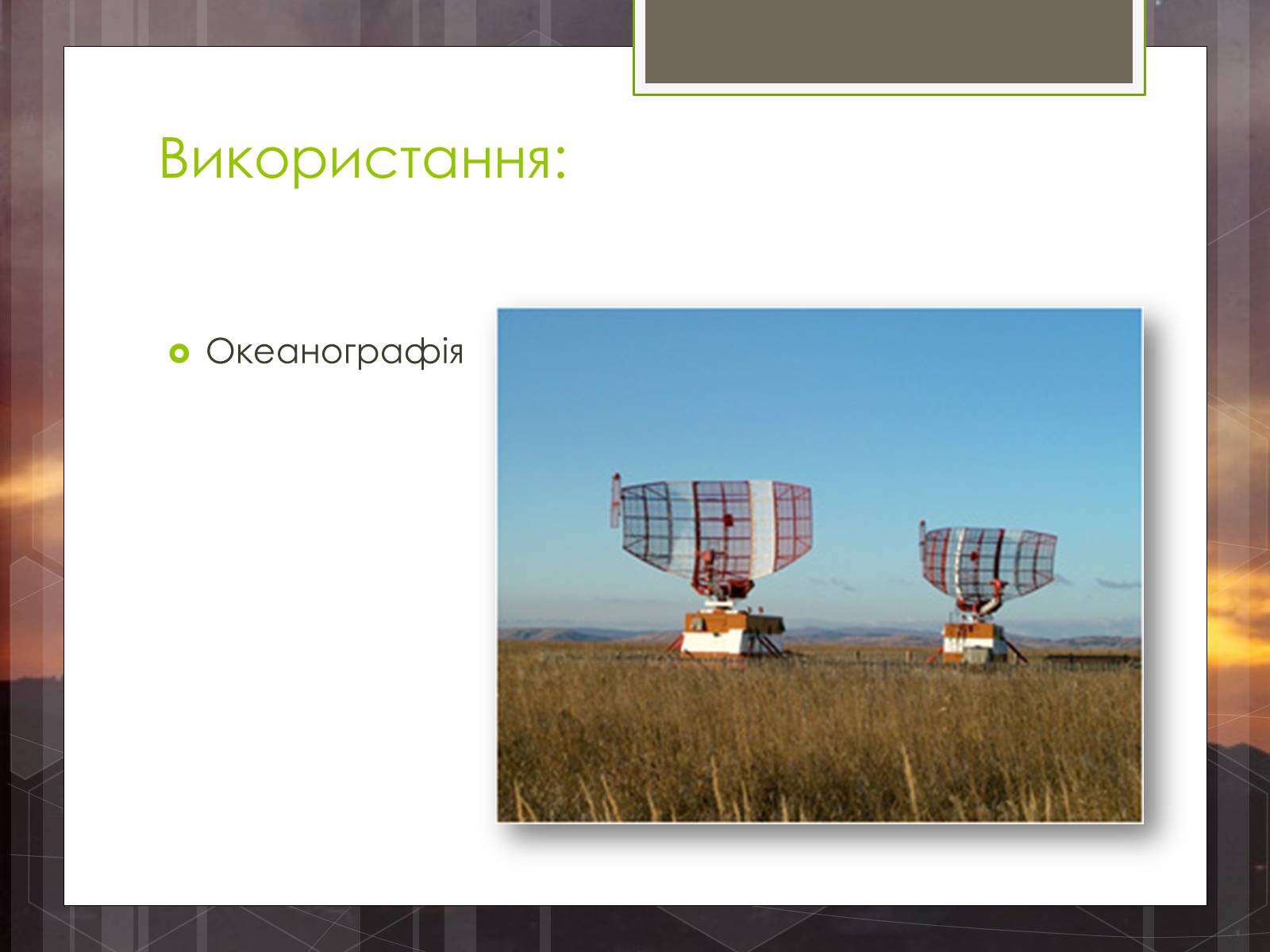 Використання:

Океанографія